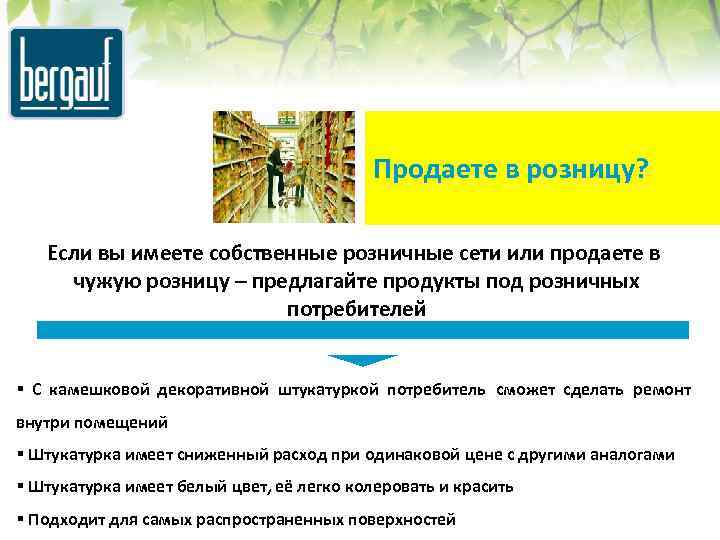 bergauf

Продаете в розницу?

Если вы имеете собственные розничные сети или продаете в чужую розницу – предлагайте продукты под розничных потребителей

▪ С камешковой декоративной штукатуркой потребитель сможет сделать ремонт внутри помещений

▪ Штукатурка имеет сниженный расход при одинаковой цене с другими аналогами

▪ Штукатурка имеет белый цвет, её легко колеровать и красить

▪ Подходит для самых распространенных поверхностей